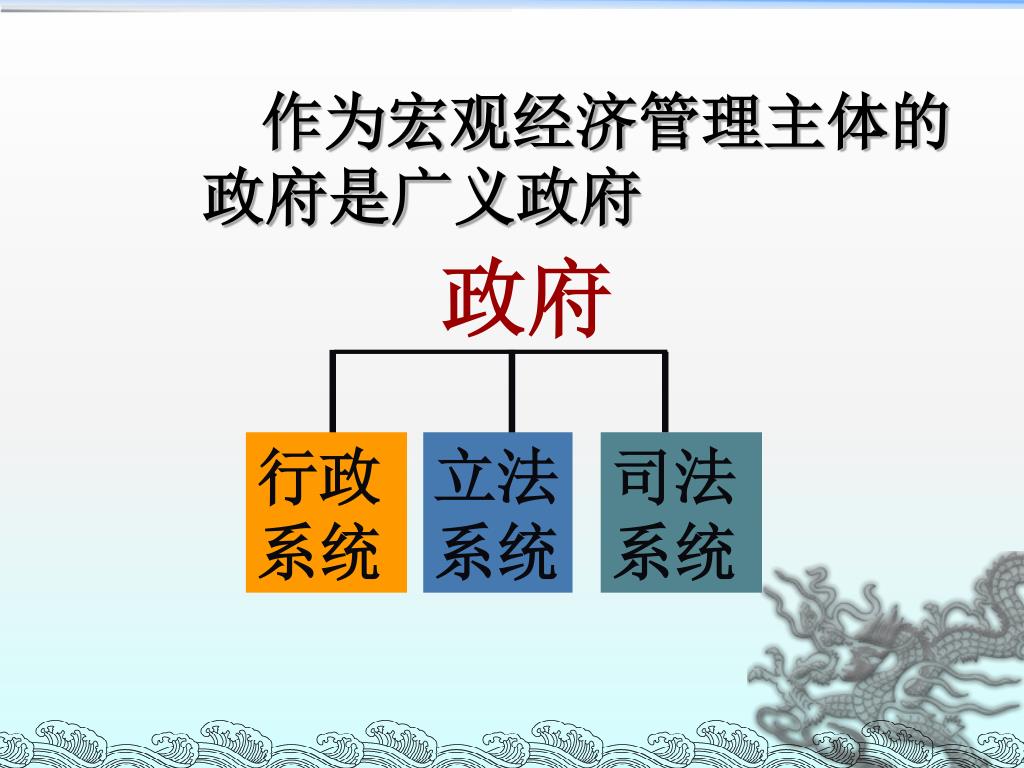 作为宏观经济管理主体的政府是广义政府

政府

行政系统

立法系统

司法系统